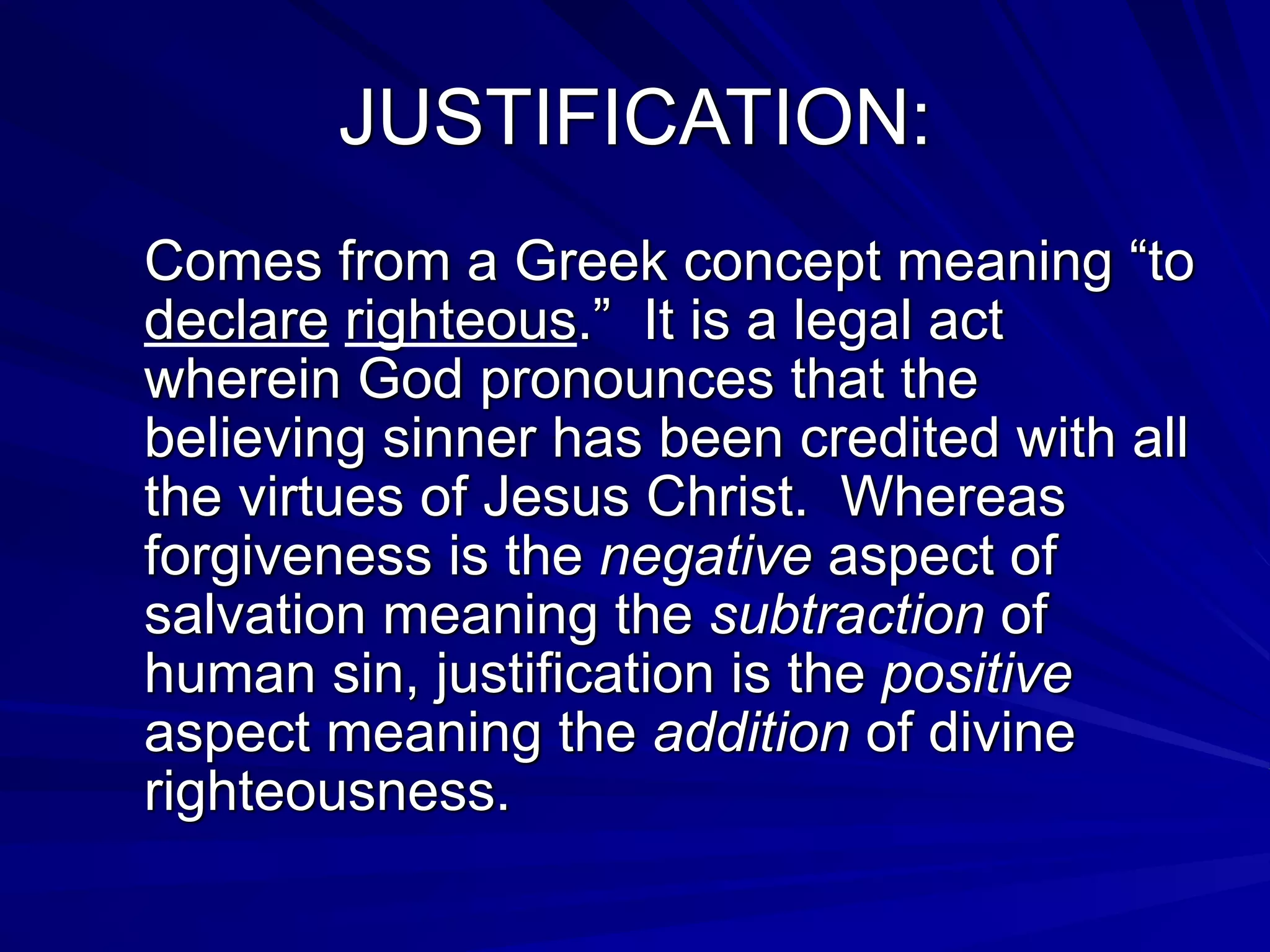 JUSTIFICATION:

Comes from a Greek concept meaning “to declare righteous.” It is a legal act wherein God pronounces that the believing sinner has been credited with all the virtues of Jesus Christ. Whereas forgiveness is the negative aspect of salvation meaning the subtraction of human sin, justification is the positive aspect meaning the addition of divine righteousness.